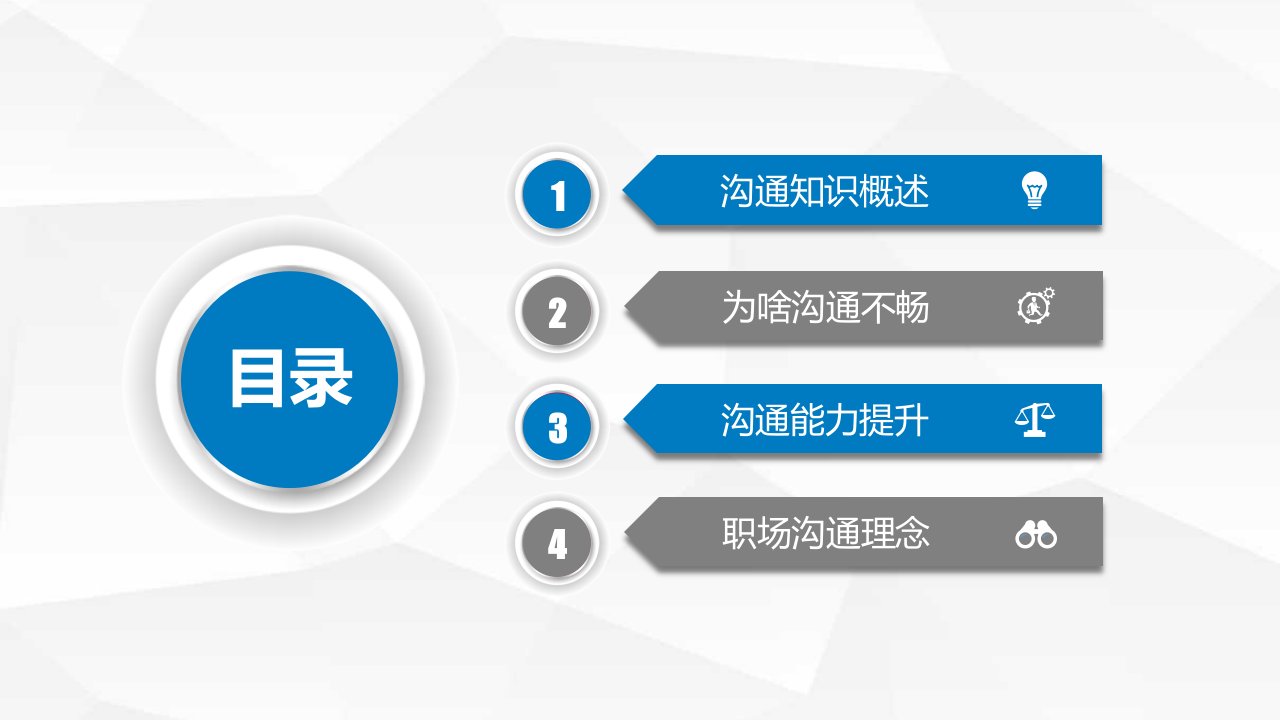 目录

1 沟通知识概述

2 为啥沟通不畅

3 沟通能力提升

4 职场沟通理念